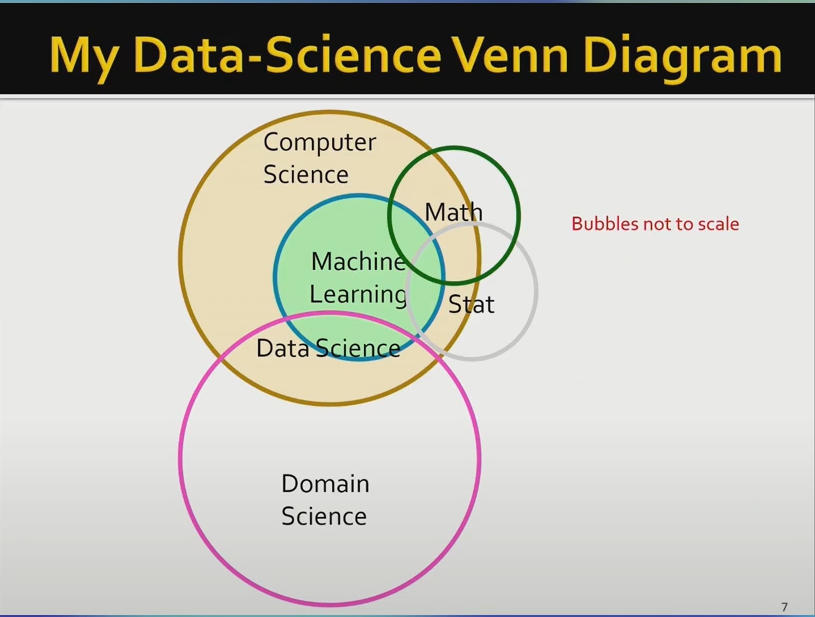 My Data-Science Venn Diagram

Computer Science

Math

Bubbles not to scale

Machine Learning

Stat

Data Science

Domain Science

7